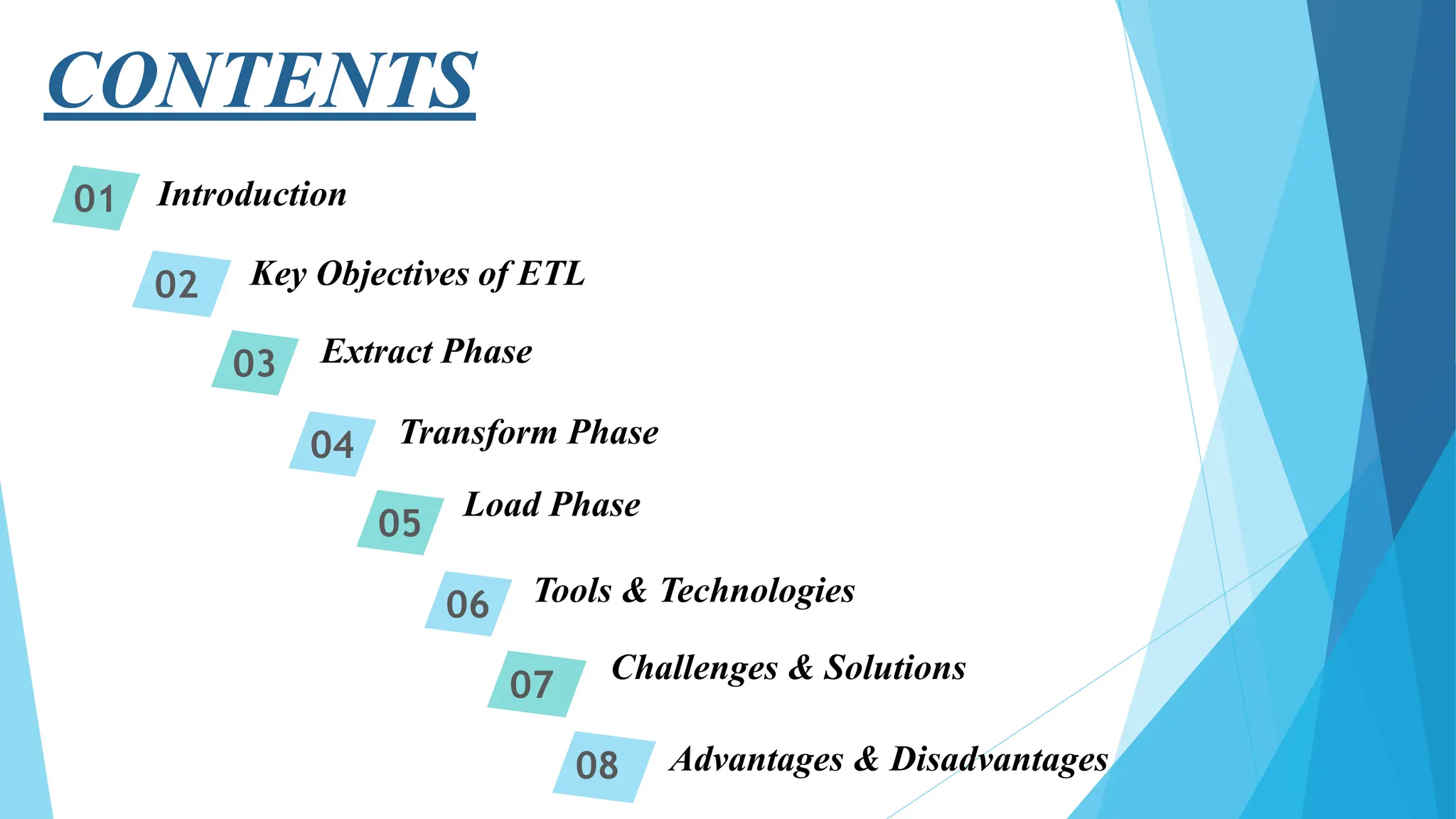 CONTENTS

01 Introduction

02 Key Objectives of ETL

03 Extract Phase

04 Transform Phase

05 Load Phase

06 Tools & Technologies

07 Challenges & Solutions

08 Advantages & Disadvantages